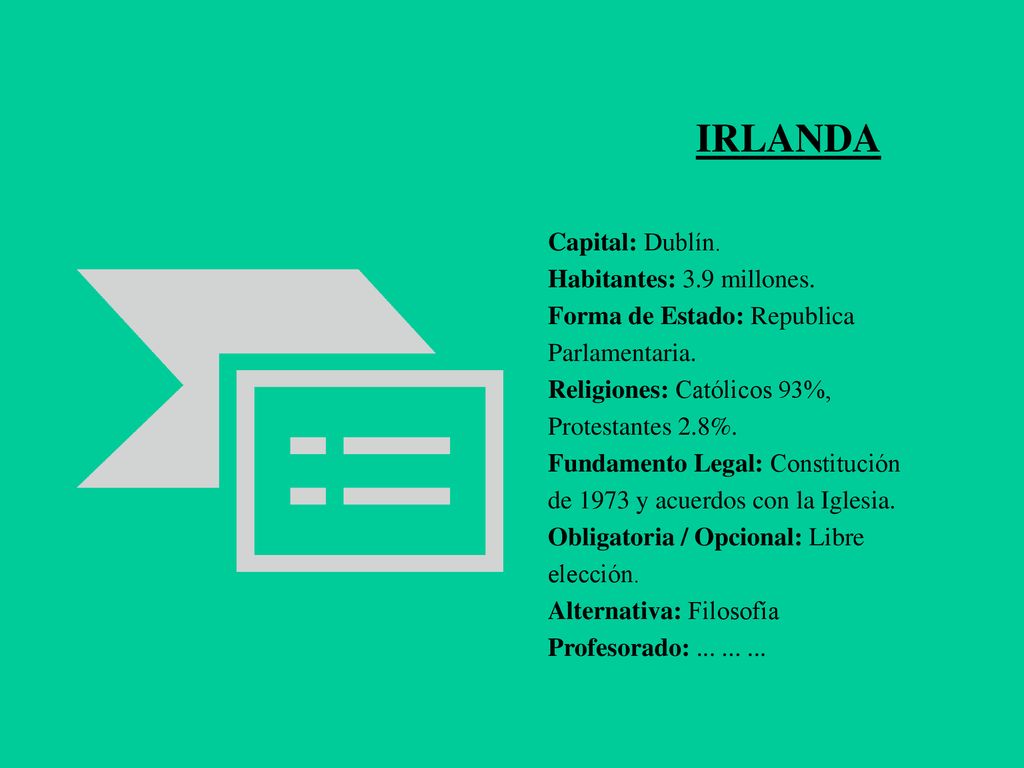 IRLANDA

Capital: Dublín.
Habitantes: 3.9 millones.
Forma de Estado: Republica Parlamentaria.
Religiones: Católicos 93%, Protestantes 2.8%.
Fundamento Legal: Constitución de 1973 y acuerdos con la Iglesia.
Obligatoria / Opcional: Libre elección.
Alternativa: Filosofía
Profesorado: ... ... ...